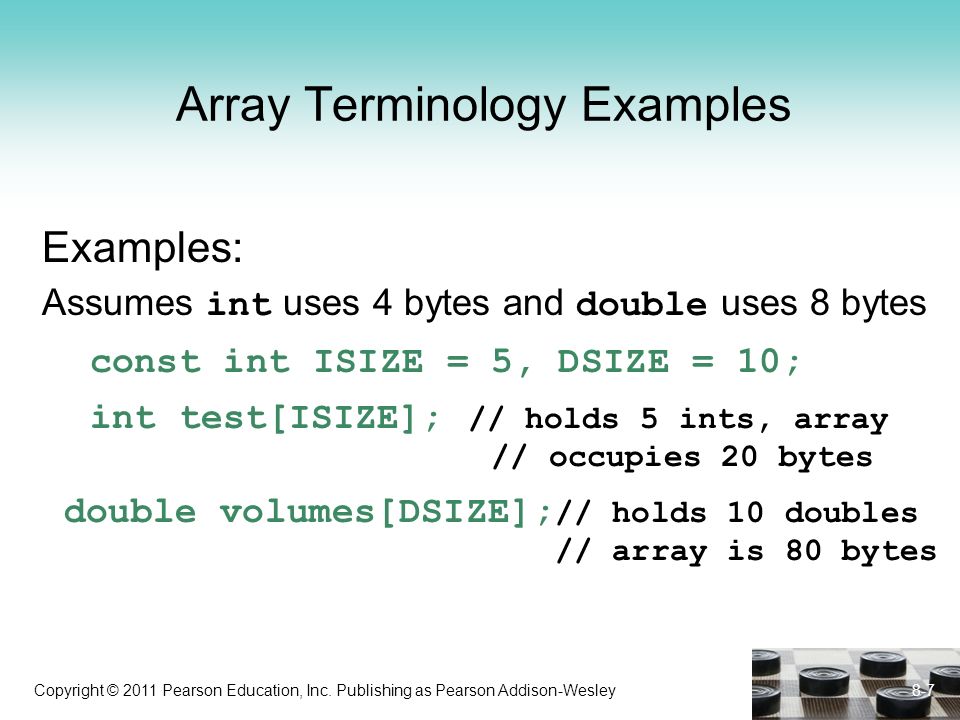 Array Terminology Examples

Examples:

Assumes int uses 4 bytes and double uses 8 bytes

const int ISIZE = 5, DSIZE = 10;

int test[ISIZE]; // holds 5 ints, array
// occupies 20 bytes

double volumes[DSIZE];// holds 10 doubles
// array is 80 bytes

Copyright © 2011 Pearson Education, Inc. Publishing as Pearson Addison-Wesley

8-7